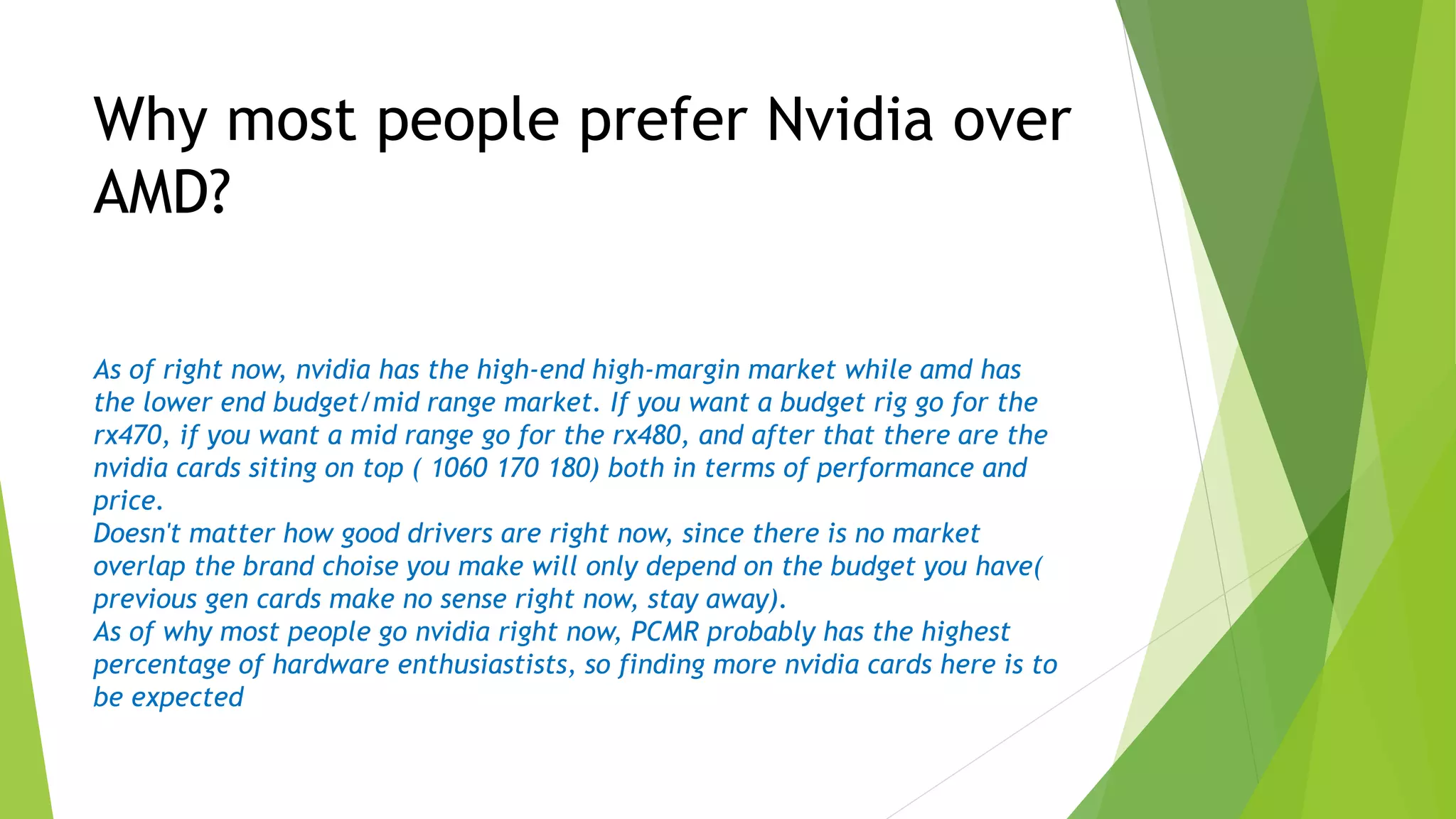 Why most people prefer Nvidia over AMD?

As of right now, nvidia has the high-end high-margin market while amd has the lower end budget/mid range market. If you want a budget rig go for the rx470, if you want a mid range go for the rx480, and after that there are the nvidia cards siting on top ( 1060 170 180) both in terms of performance and price.
Doesn't matter how good drivers are right now, since there is no market overlap the brand choise you make will only depend on the budget you have( previous gen cards make no sense right now, stay away).
As of why most people go nvidia right now, PCMR probably has the highest percentage of hardware enthusiastists, so finding more nvidia cards here is to be expected